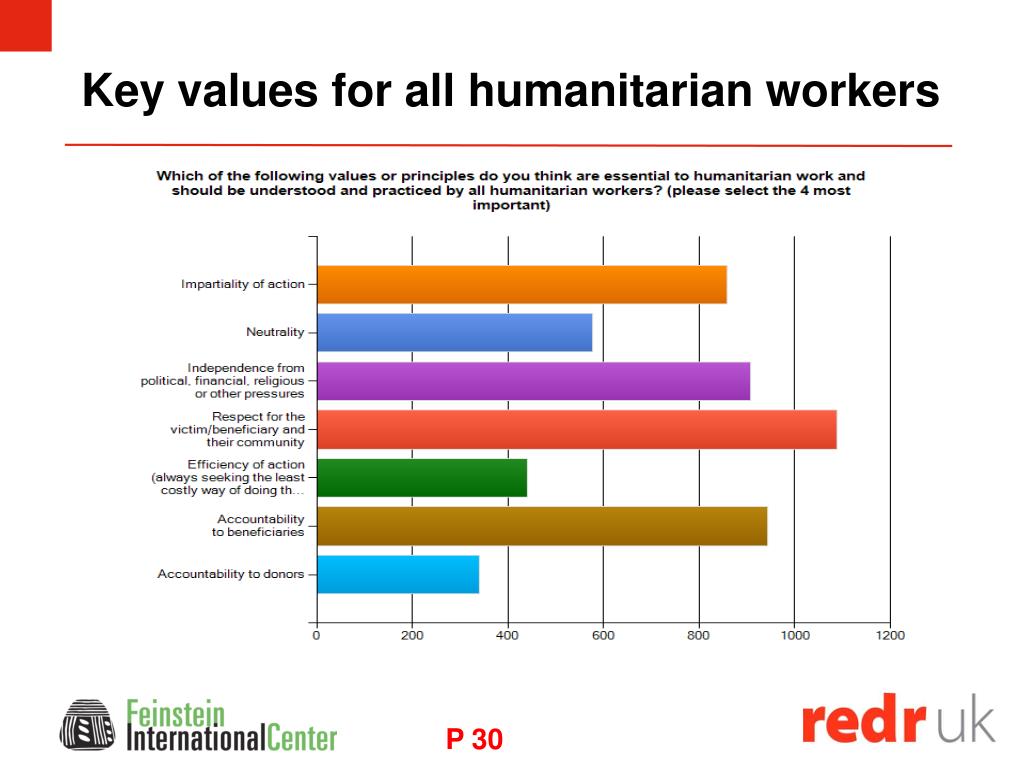 Key values for all humanitarian workers

Which of the following values or principles do you think are essential to humanitarian work and should be understood and practiced by all humanitarian workers? (please select the 4 most important)

Impartiality of action

Neutrality

Independence from political, financial, religious or other pressures

Respect for the victim/beneficiary and their community

Efficiency of action (always seeking the least costly way of doing th...

Accountability to beneficiaries

Accountability to donors

0
200
400
600
800
1000
1200

Feinstein International Center

P 30

redr uk